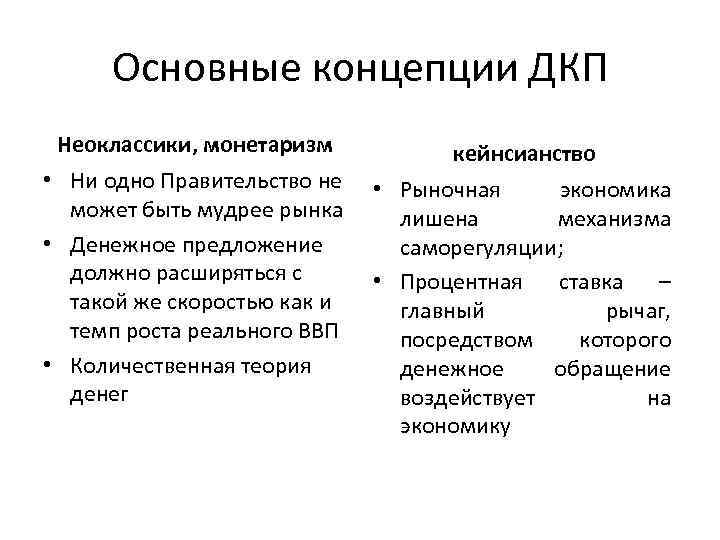 Основные концепции ДКП

Неоклассики, монетаризм

• Ни одно Правительство не может быть мудрее рынка
• Денежное предложение должно расширяться с такой же скоростью как и темп роста реального ВВП
• Количественная теория денег

кейнсианство

• Рыночная экономика лишена механизма саморегуляции;
• Процентная ставка – главный рычаг, посредством которого денежное обращение воздействует на экономику